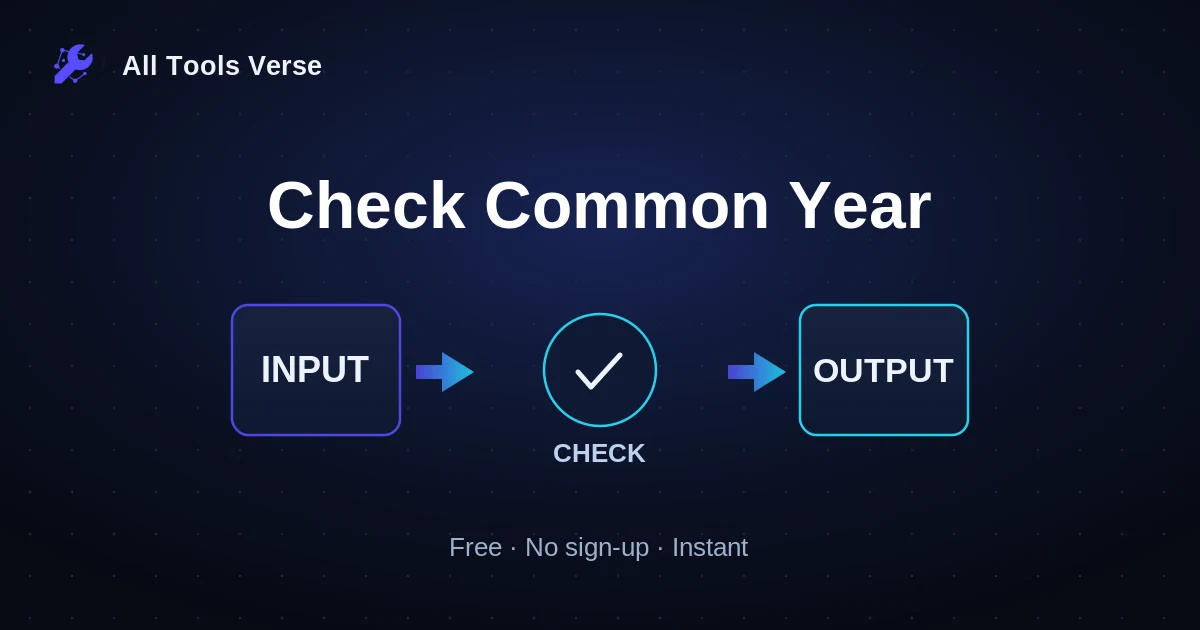 All Tools Verse

Check Common Year

INPUT

CHECK

OUTPUT

Free · No sign-up · Instant